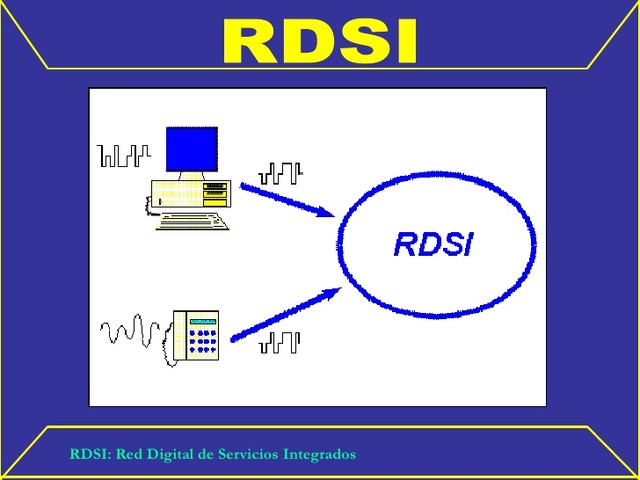 RDSI

RDSI

RDSI: Red Digital de Servicios Integrados